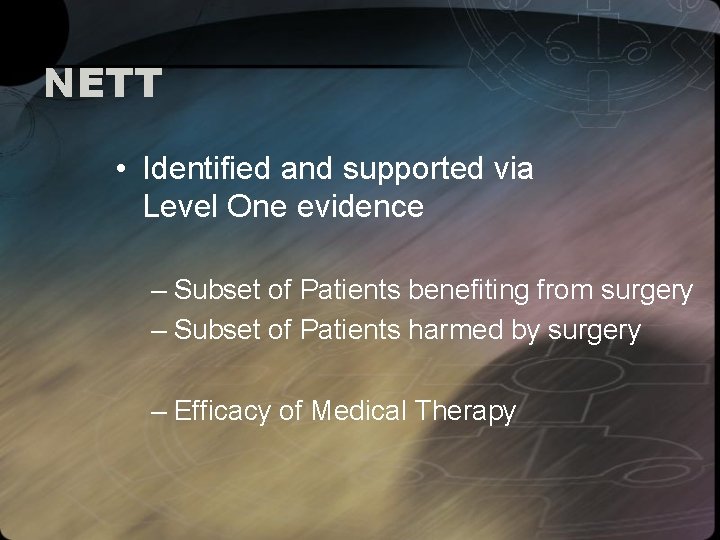 NETT

• Identified and supported via Level One evidence

– Subset of Patients benefiting from surgery
– Subset of Patients harmed by surgery

– Efficacy of Medical Therapy